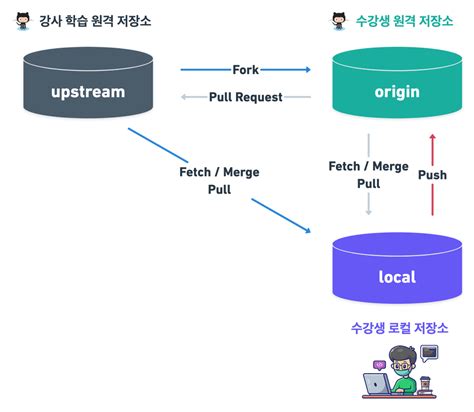 강사 학습 원격 저장소

수강생 원격 저장소

upstream

Fork

Pull Request

origin

Fetch / Merge
Pull

Fetch / Merge
Pull

Push

local

수강생 로컬 저장소